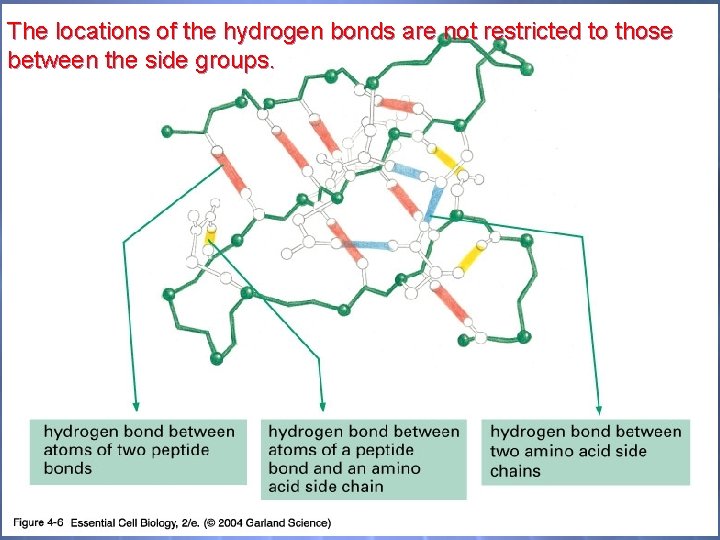 The locations of the hydrogen bonds are not restricted to those between the side groups.

hydrogen bond between atoms of two peptide bonds

hydrogen bond between atoms of a peptide bond and an amino acid side chain

hydrogen bond between two amino acid side chains

Figure 4-6 Essential Cell Biology, 2/e. (© 2004 Garland Science)